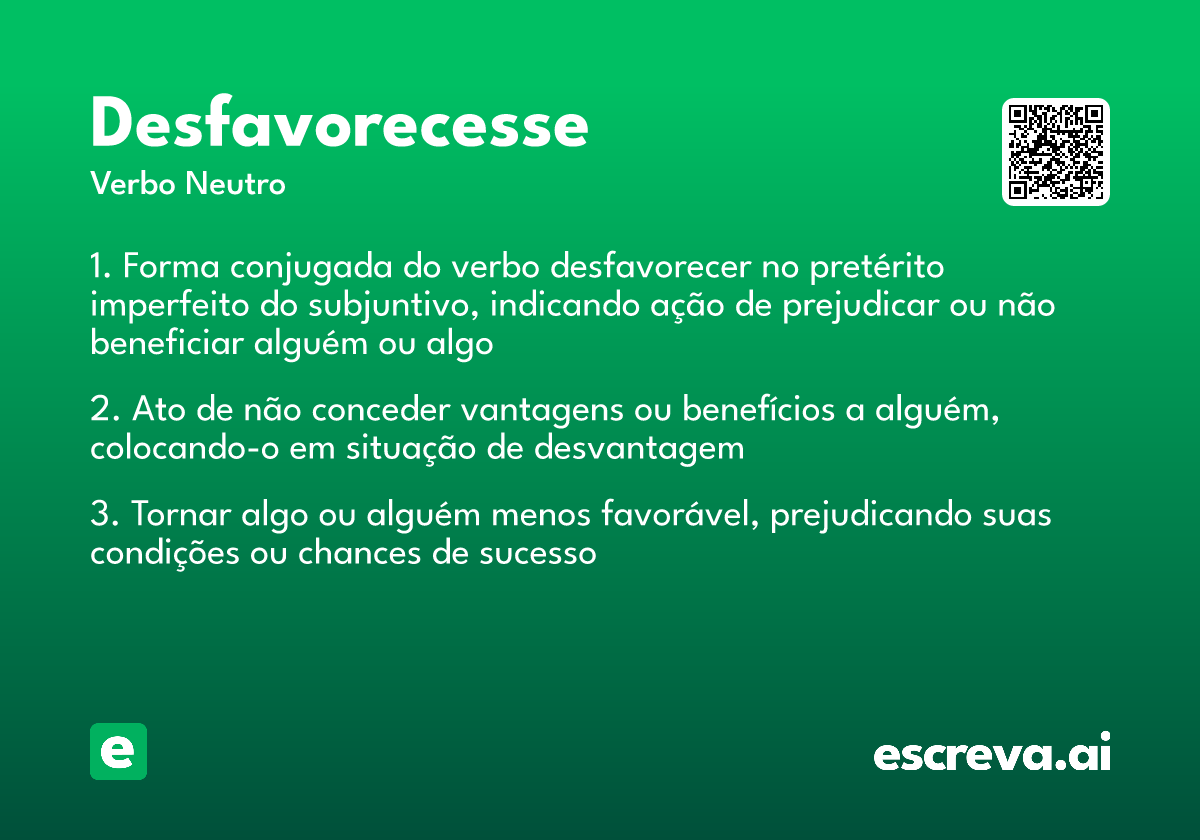 Desfavorecesse
Verbo Neutro

1. Forma conjugada do verbo desfavorecer no pretérito imperfeito do subjuntivo, indicando ação de prejudicar ou não beneficiar alguém ou algo

2. Ato de não conceder vantagens ou benefícios a alguém, colocando-o em situação de desvantagem

3. Tornar algo ou alguém menos favorável, prejudicando suas condições ou chances de sucesso

e

escreva.ai